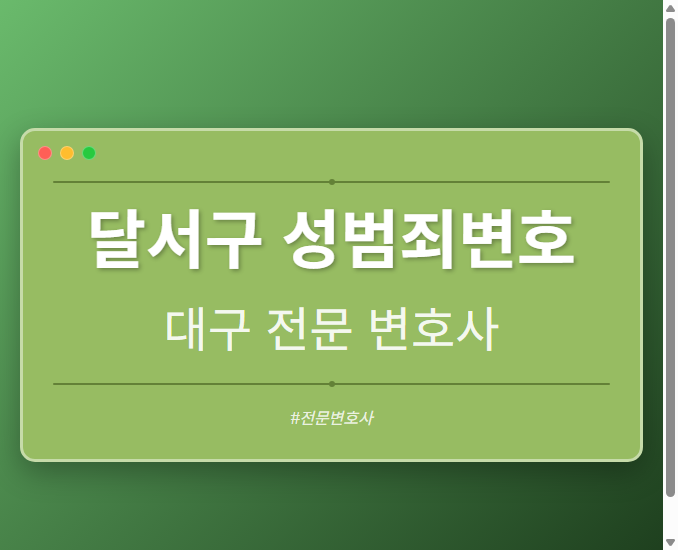 달서구 성범죄변호

대구 전문 변호사

#전문변호사